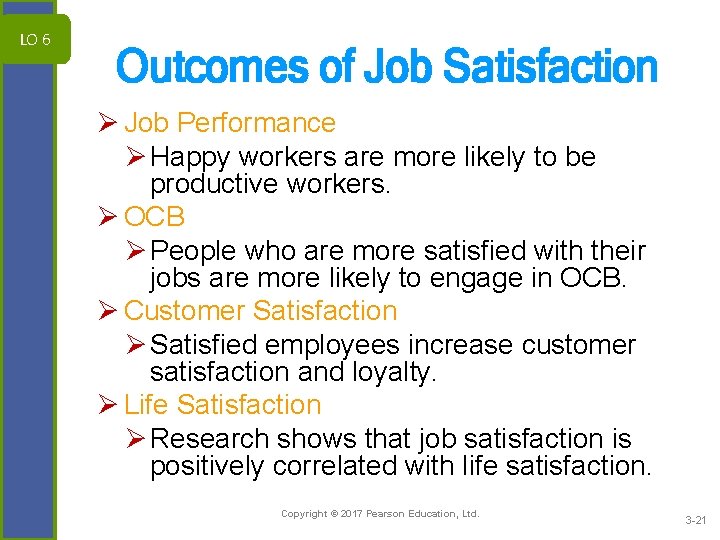 LO 6

Outcomes of Job Satisfaction

➢ Job Performance
➢ Happy workers are more likely to be productive workers.
➢ OCB
➢ People who are more satisfied with their jobs are more likely to engage in OCB.
➢ Customer Satisfaction
➢ Satisfied employees increase customer satisfaction and loyalty.
➢ Life Satisfaction
➢ Research shows that job satisfaction is positively correlated with life satisfaction.

Copyright © 2017 Pearson Education, Ltd.

3-21